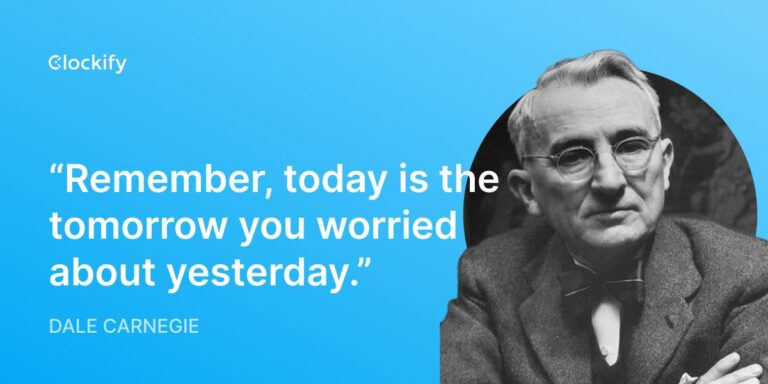 Clockify

“Remember, today is the tomorrow you worried about yesterday.”

DALE CARNEGIE